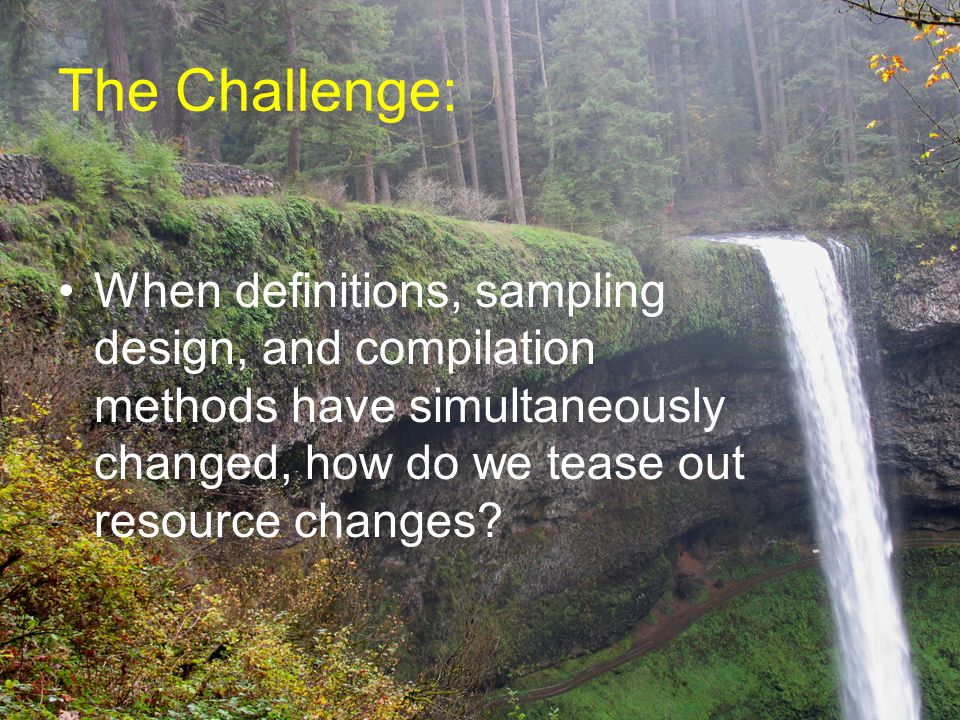 The Challenge:

• When definitions, sampling design, and compilation methods have simultaneously changed, how do we tease out resource changes?